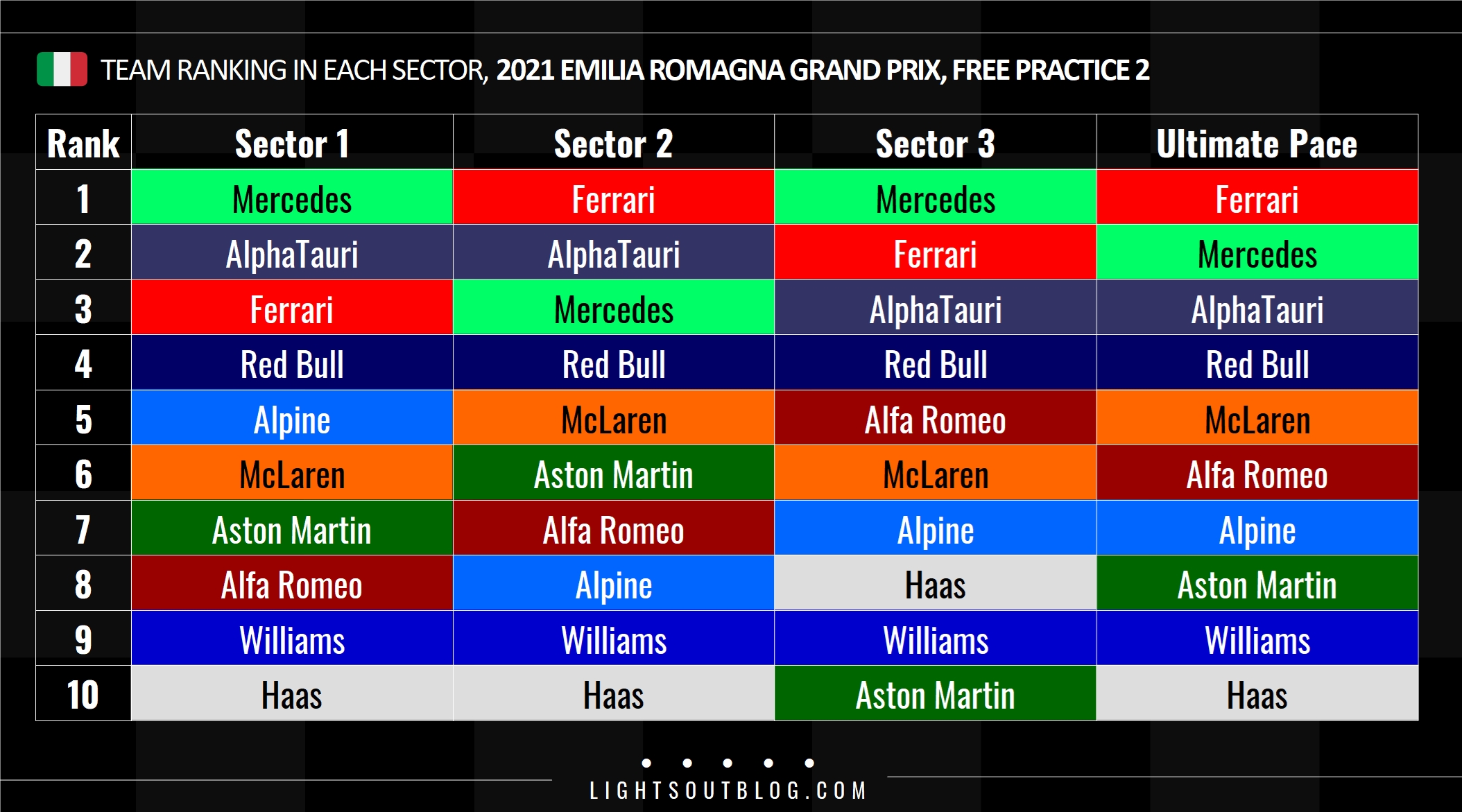 TEAM RANKING IN EACH SECTOR, 2021 EMILIA ROMAGNA GRAND PRIX, FREE PRACTICE 2

| Rank | Sector 1 | Sector 2 | Sector 3 | Ultimate Pace |
|---|---|---|---|---|
| 1 | Mercedes | Ferrari | Mercedes | Ferrari |
| 2 | AlphaTauri | AlphaTauri | Ferrari | Mercedes |
| 3 | Ferrari | Mercedes | AlphaTauri | AlphaTauri |
| 4 | Red Bull | Red Bull | Red Bull | Red Bull |
| 5 | Alpine | McLaren | Alfa Romeo | McLaren |
| 6 | McLaren | Aston Martin | McLaren | Alfa Romeo |
| 7 | Aston Martin | Alfa Romeo | Alpine | Alpine |
| 8 | Alfa Romeo | Alpine | Haas | Aston Martin |
| 9 | Williams | Williams | Williams | Williams |
| 10 | Haas | Haas | Aston Martin | Haas |

LIGHTSOUTBLOG.COM